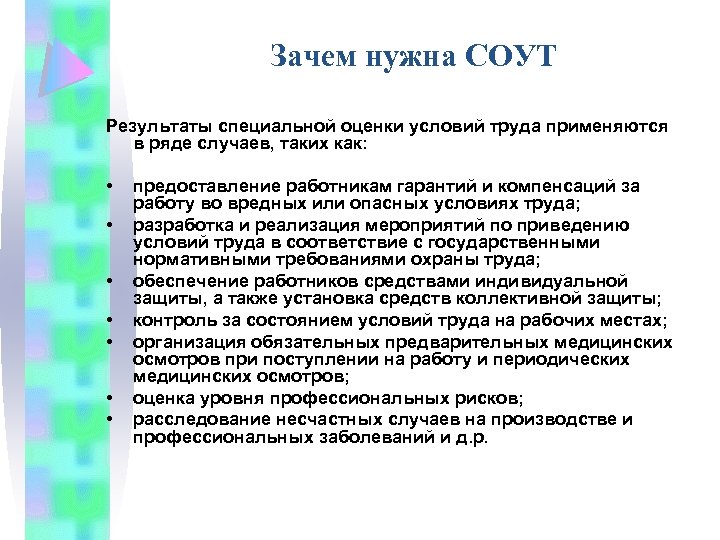 Зачем нужна СОУТ

Результаты специальной оценки условий труда применяются в ряде случаев, таких как:

• предоставление работникам гарантий и компенсаций за работу во вредных или опасных условиях труда;
• разработка и реализация мероприятий по приведению условий труда в соответствие с государственными нормативными требованиями охраны труда;
• обеспечение работников средствами индивидуальной защиты, а также установка средств коллективной защиты;
• контроль за состоянием условий труда на рабочих местах;
• организация обязательных предварительных медицинских осмотров при поступлении на работу и периодических медицинских осмотров;
• оценка уровня профессиональных рисков;
• расследование несчастных случаев на производстве и профессиональных заболеваний и д.р.